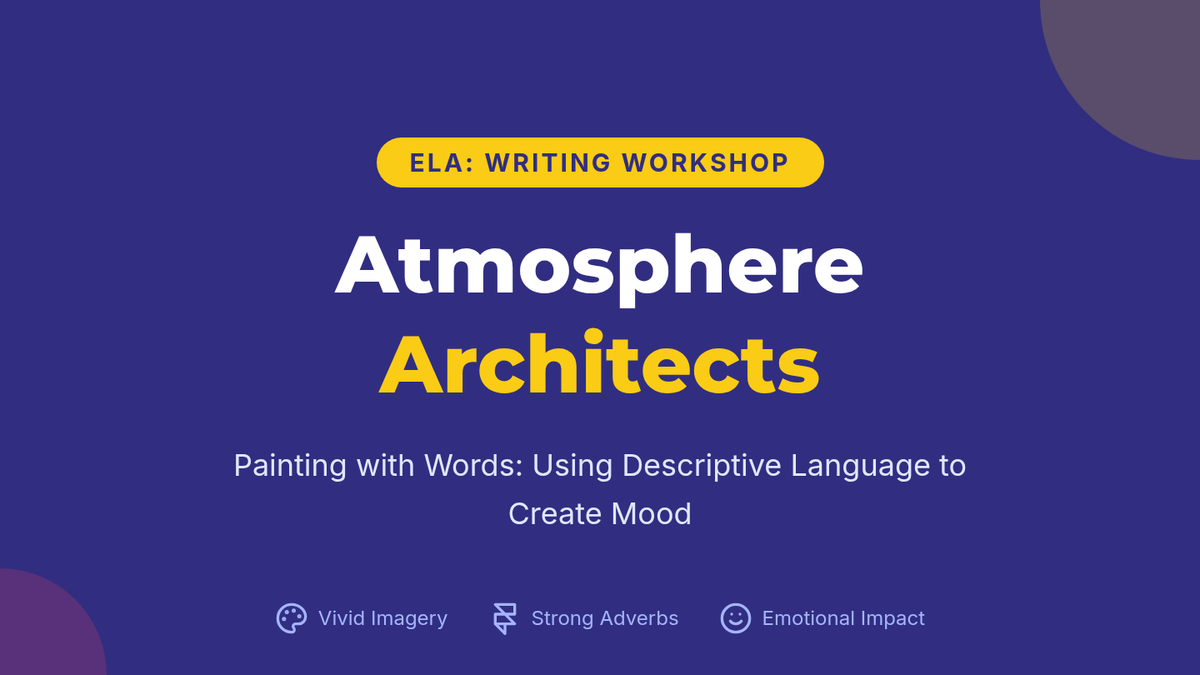 ELA: WRITING WORKSHOP

Atmosphere Architects

Painting with Words: Using Descriptive Language to Create Mood

Vivid Imagery Strong Adverbs Emotional Impact